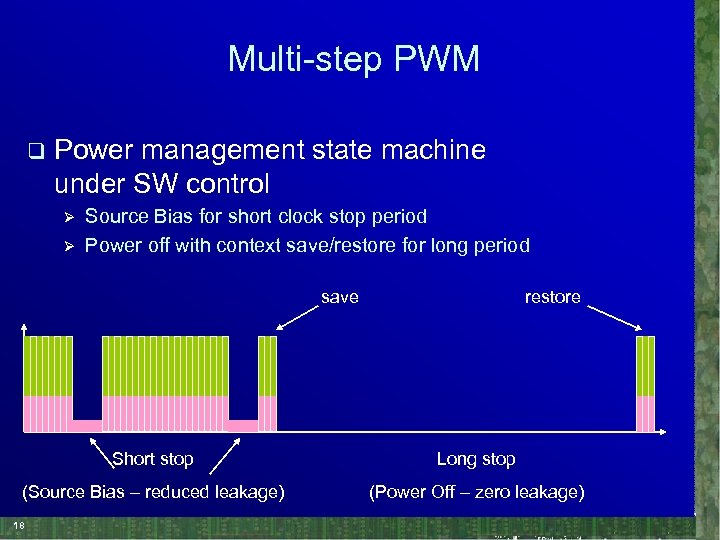 Multi-step PWM

❑ Power management state machine under SW control

➢ Source Bias for short clock stop period

➢ Power off with context save/restore for long period

save

restore

Short stop

(Source Bias – reduced leakage)

Long stop

(Power Off – zero leakage)

18